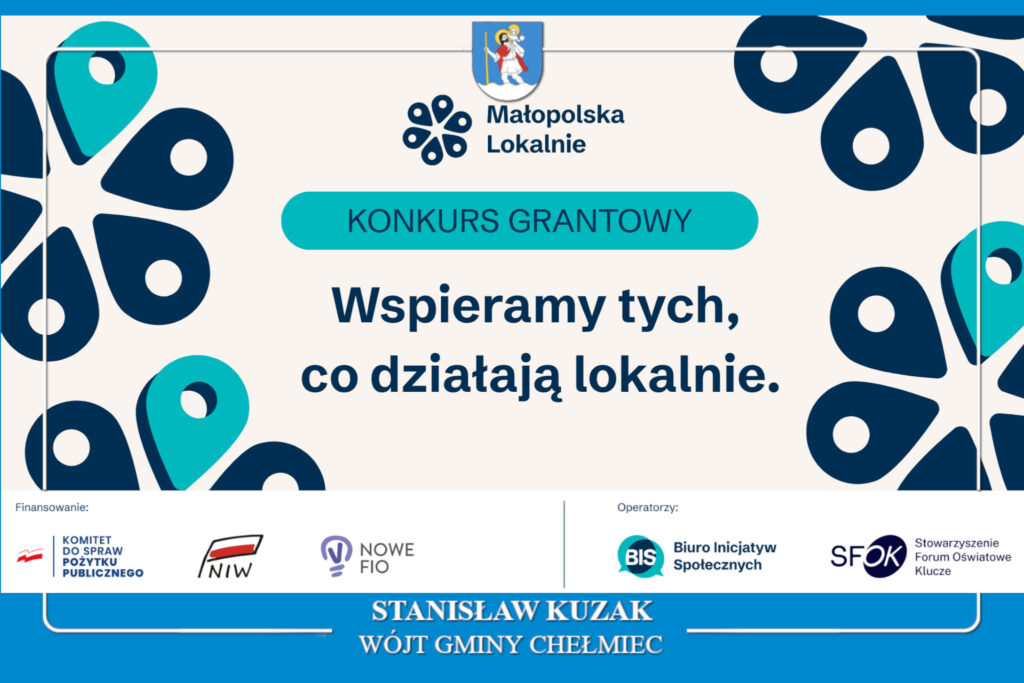 Małopolska Lokalnie

KONKURS GRANTOWY

Wspieramy tych, co działają lokalnie.

Finansowanie:

KOMITET DO SPRAW POŻYTKU PUBLICZNEGO

NIW

NOWE FIO

Operatorzy:

BIS Biuro Inicjatyw Społecznych

SFOK Stowarzyszenie Forum Oświatowe Klucze

STANISŁAW KUZAK
WÓJT GMINY CHEŁMIEC